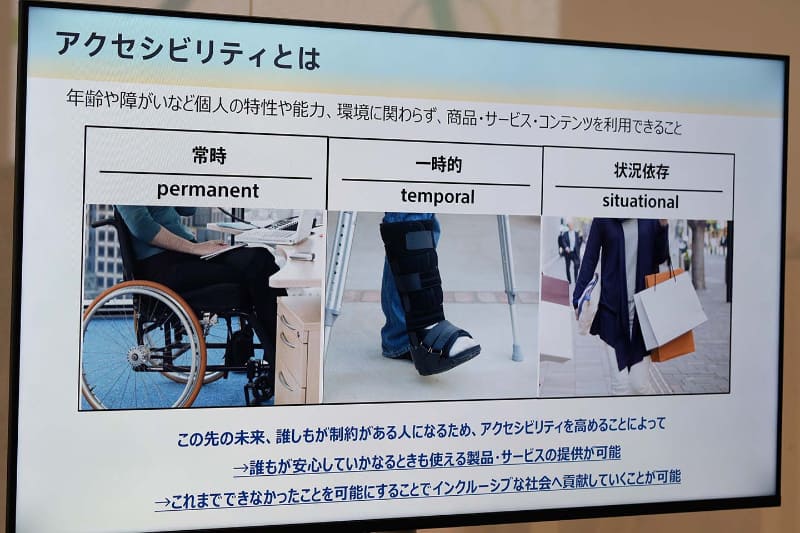 アクセシビリティとは

年齢や障がいなど個人の特性や能力、環境に関わらず、商品・サービス・コンテンツを利用できること

| 常時 | 一時的 | 状況依存 |
|---|---|---|
| permanent | temporal | situational |

この先の未来、誰しもが制約がある人になるため、アクセシビリティを高めることによって

→誰もが安心していかなるときも使える製品・サービスの提供が可能

→これまでできなかったことを可能にすることでインクルーシブな社会へ貢献していくことが可能